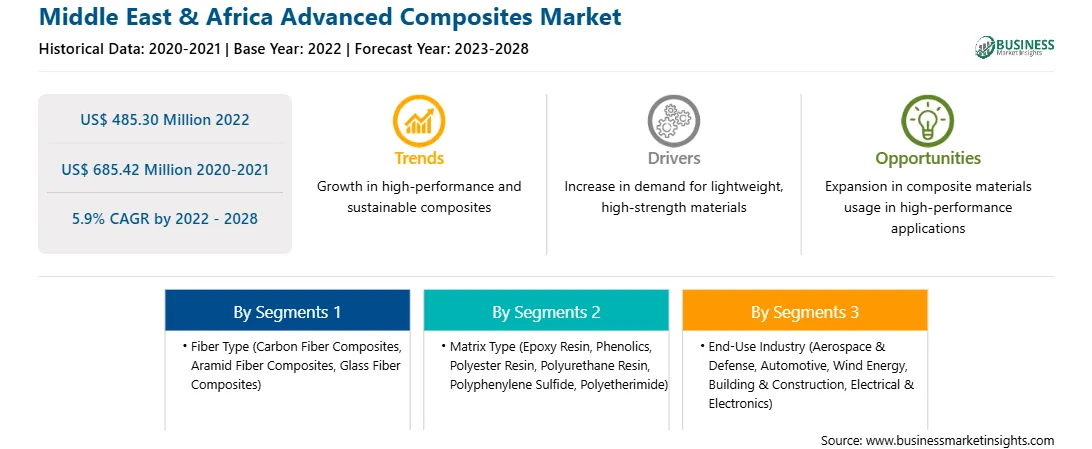 Middle East & Africa Advanced Composites Market
Historical Data: 2020-2021 | Base Year: 2022 | Forecast Year: 2023-2028

BUSINESS
Market Insights

US$ 485.30 Million 2022

US$ 685.42 Million 2020-2021

5.9% CAGR by 2022 - 2028

Trends
Growth in high-performance and sustainable composites

Drivers
Increase in demand for lightweight, high-strength materials

Opportunities
Expansion in composite materials usage in high-performance applications

By Segments 1
• Fiber Type (Carbon Fiber Composites, Aramid Fiber Composites, Glass Fiber Composites)

By Segments 2
• Matrix Type (Epoxy Resin, Phenolics, Polyester Resin, Polyurethane Resin, Polyphenylene Sulfide, Polyetherimide)

By Segments 3
• End-Use Industry (Aerospace & Defense, Automotive, Wind Energy, Building & Construction, Electrical & Electronics)

Source: www.businessmarketinsights.com